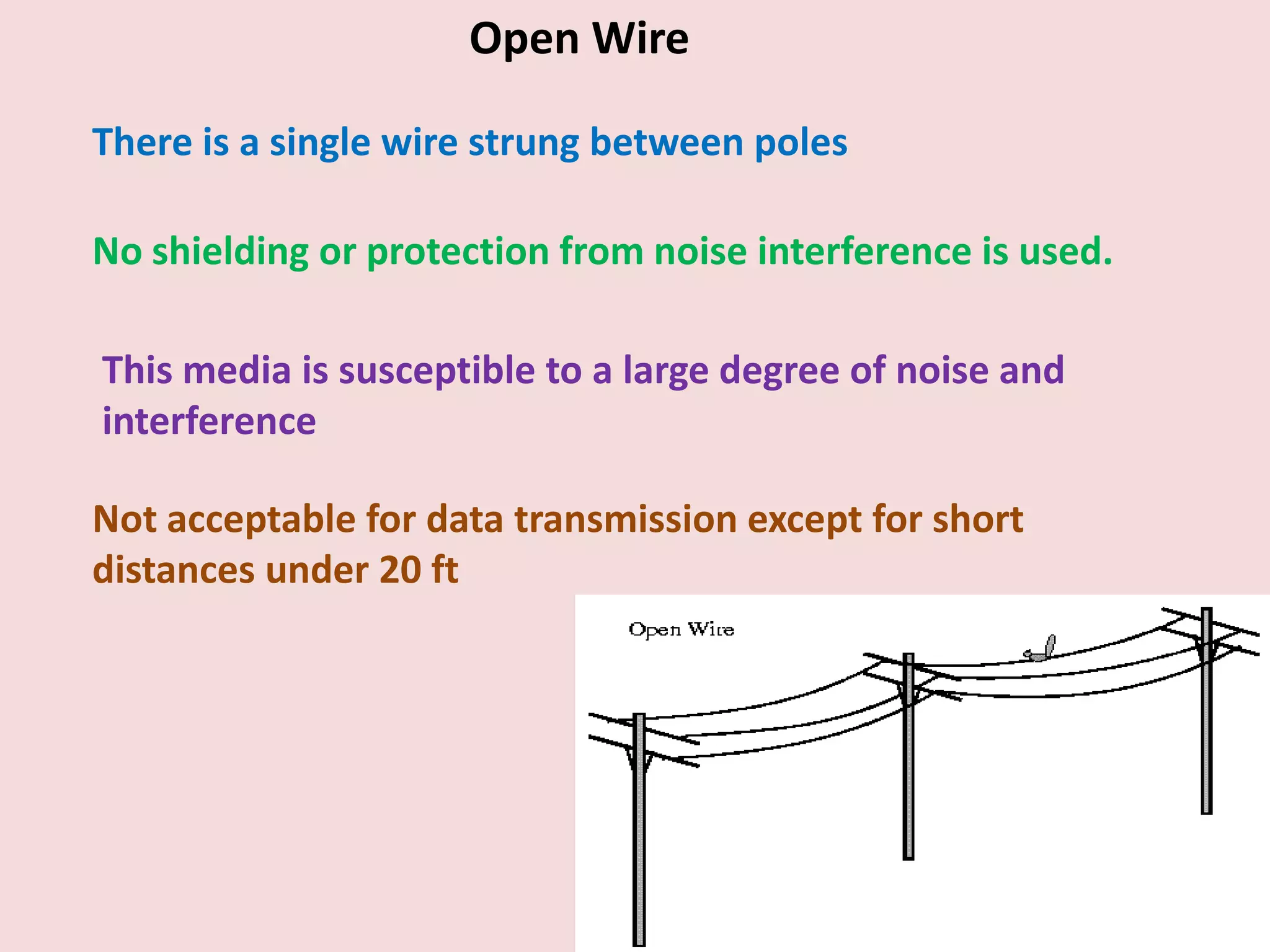 Open Wire

There is a single wire strung between poles

No shielding or protection from noise interference is used.

This media is susceptible to a large degree of noise and interference

Not acceptable for data transmission except for short distances under 20 ft

Open Wire